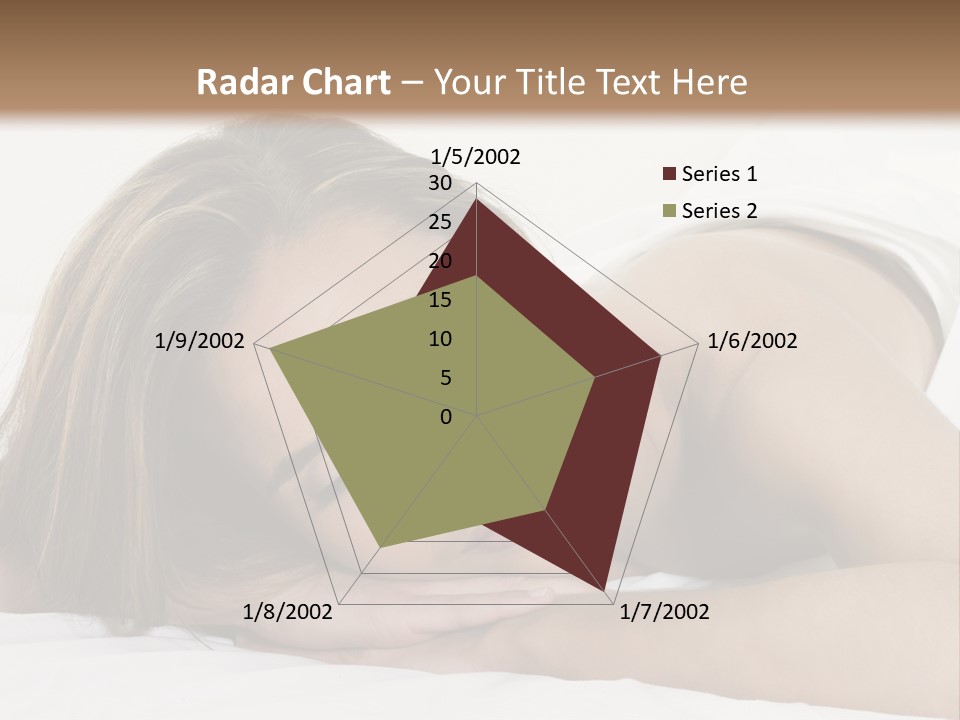 Radar Chart – Your Title Text Here

1/5/2002
30
25
20
15
10
5
0
1/6/2002
1/7/2002
1/8/2002
1/9/2002

Series 1
Series 2